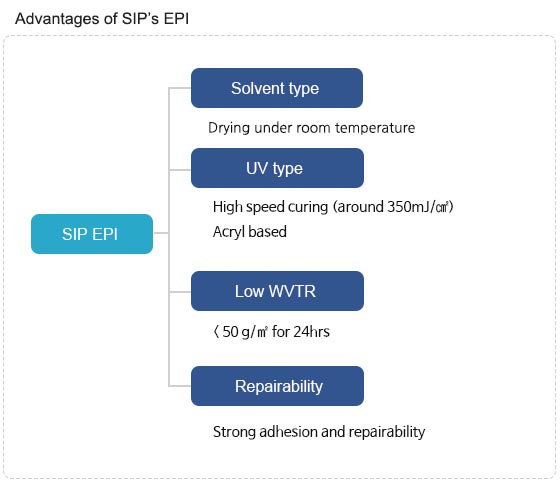 Advantages of SIP's EPI

SIP EPI

Solvent type

Drying under room temperature

UV type

High speed curing (around 350mJ/㎠)
Acryl based

Low WVTR

〈 50 g/㎡ for 24hrs

Repairability

Strong adhesion and repairability